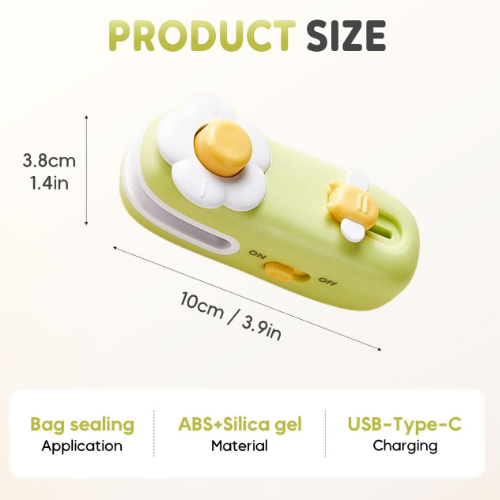 PRODUCT SIZE

3.8cm
1.4in

ON
OFF

10cm / 3.9in

Bag sealing
Application

ABS+Silica gel
Material

USB-Type-C
Charging